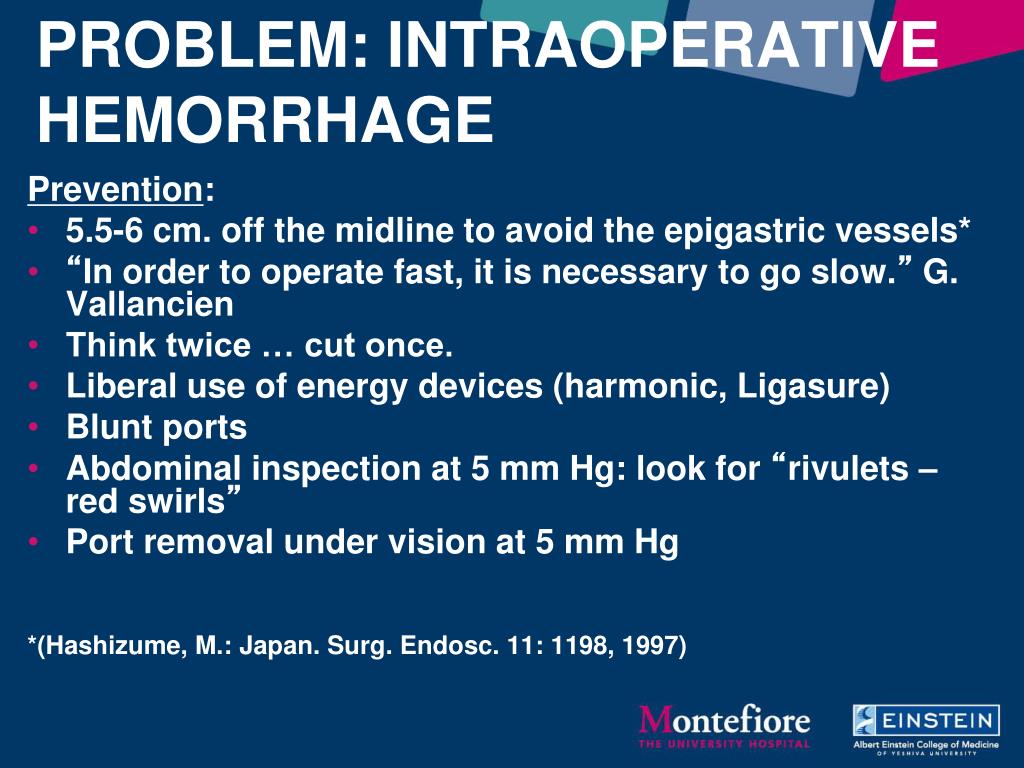 PROBLEM: INTRAOPERATIVE HEMORRHAGE

Prevention:
• 5.5-6 cm. off the midline to avoid the epigastric vessels*
• “In order to operate fast, it is necessary to go slow.” G. Vallancien
• Think twice … cut once.
• Liberal use of energy devices (harmonic, Ligasure)
• Blunt ports
• Abdominal inspection at 5 mm Hg: look for “rivulets – red swirls”
• Port removal under vision at 5 mm Hg

*(Hashizume, M.: Japan. Surg. Endosc. 11: 1198, 1997)

Montefiore
THE UNIVERSITY HOSPITAL

EINSTEIN
Albert Einstein College of Medicine
OF YESHIVA UNIVERSITY